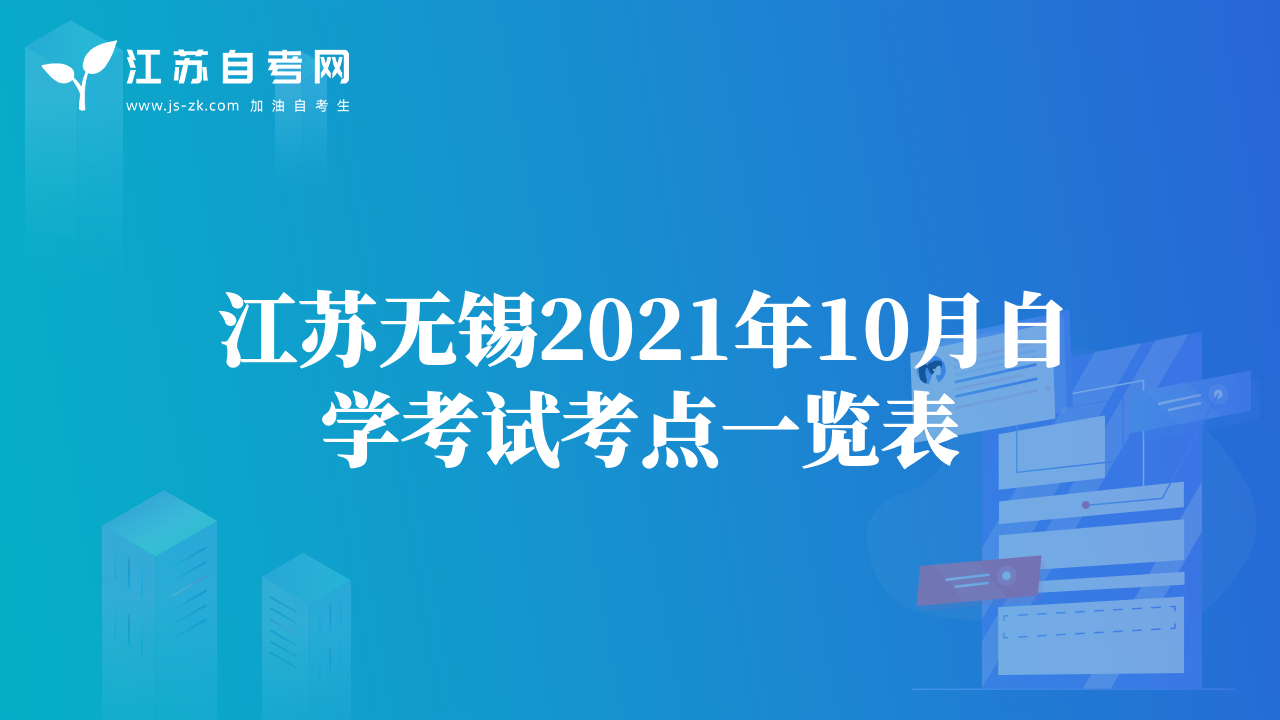 江苏自考网
www.js-zk.com 加油自考生

江苏无锡2021年10月自学考试考点一览表